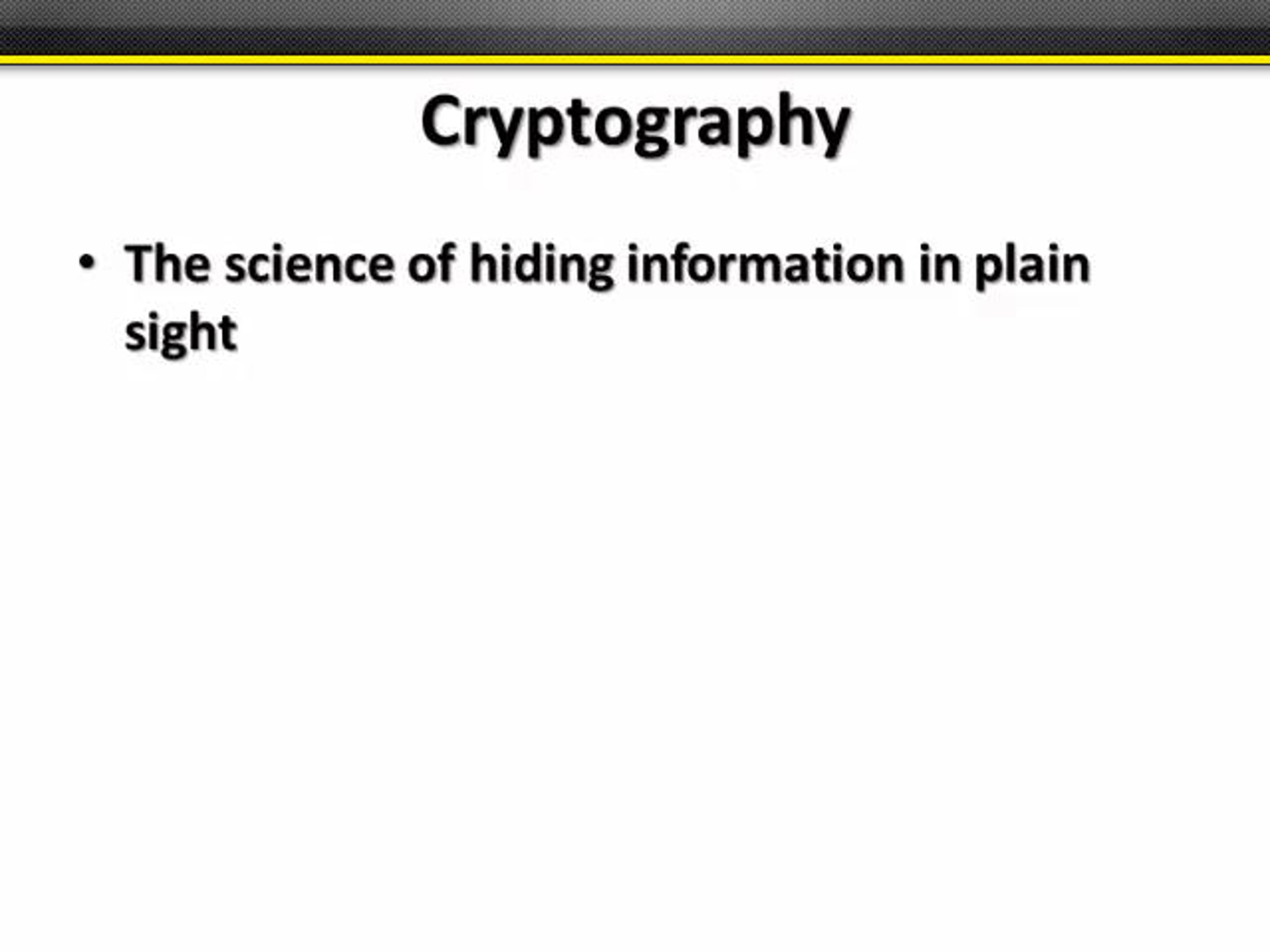 Cryptography

• The science of hiding information in plain sight